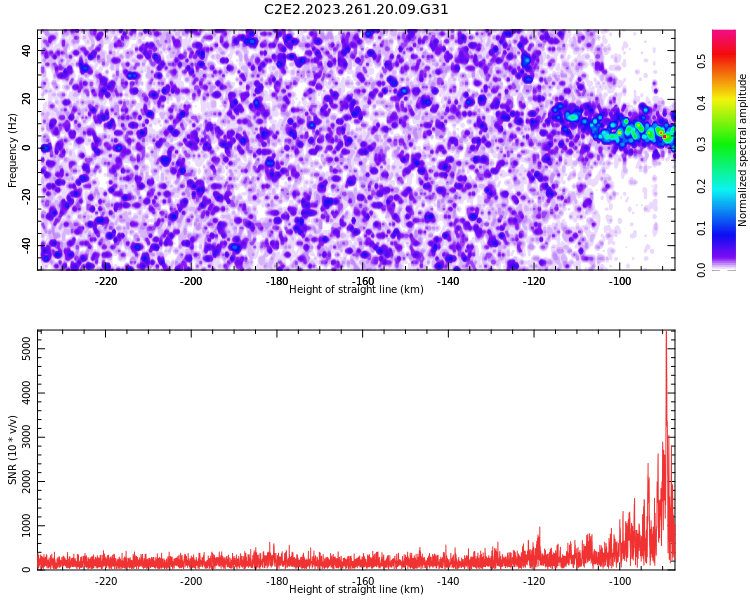 C2E2.2023.261.20.09.G31

Frequency (Hz)
40
20
0
-20
-40

-220 -200 -180 -160 -140 -120 -100
Height of straight line (km)

Normalized spectral amplitude
0.0 0.1 0.2 0.3 0.4 0.5

SNR (10 * v/v)
5000
4000
3000
2000
1000
0

-220 -200 -180 -160 -140 -120 -100
Height of straight line (km)